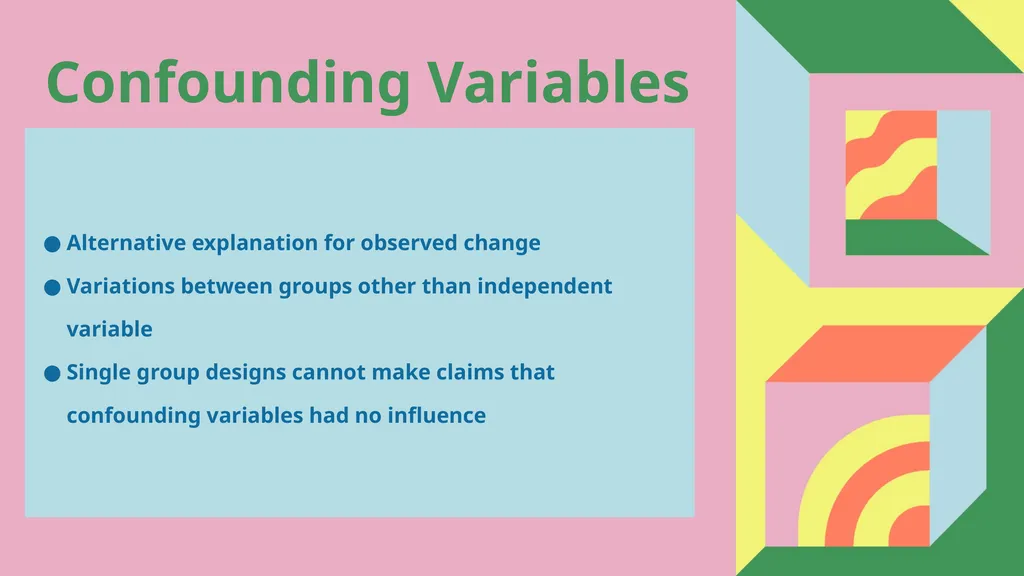 Confounding Variables

• Alternative explanation for observed change
• Variations between groups other than independent variable
• Single group designs cannot make claims that confounding variables had no influence